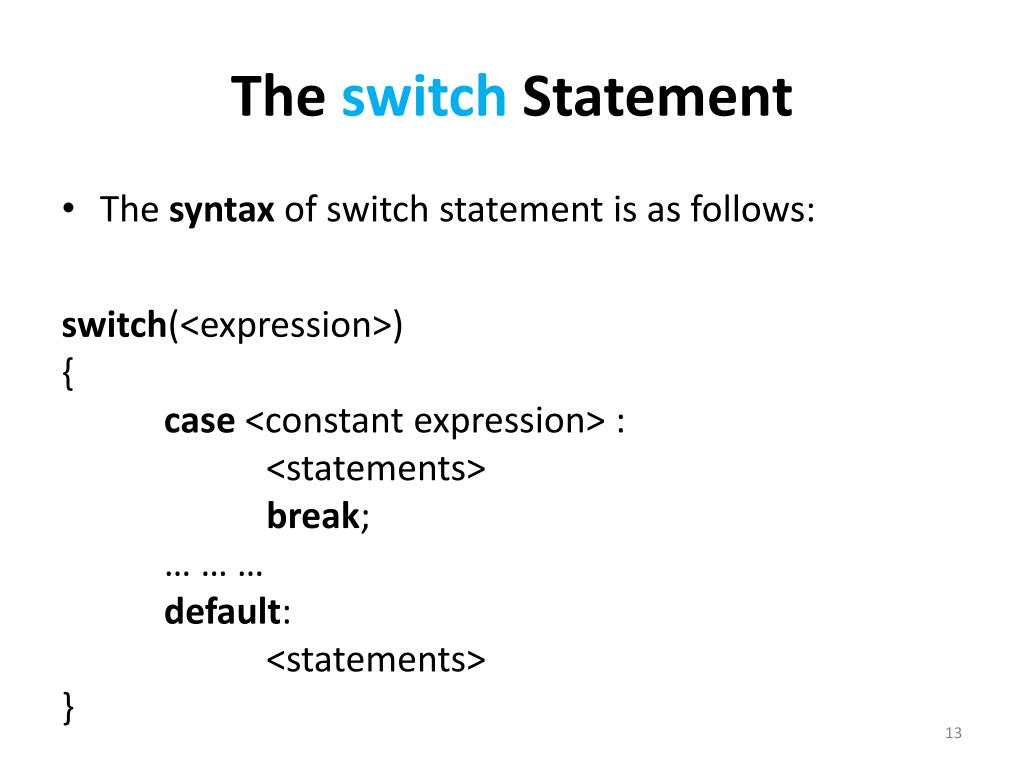 The switch Statement

• The syntax of switch statement is as follows:

switch(<expression>)
{
case <constant expression> :
<statements>
break;
… … …
default:
<statements>
}

13